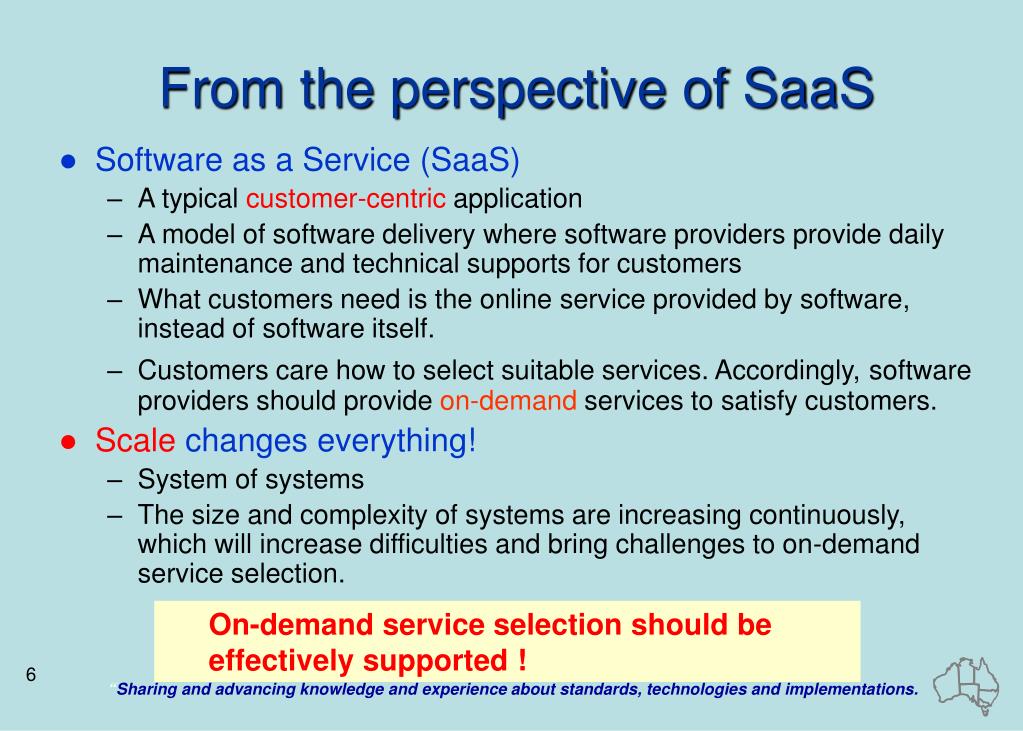 From the perspective of SaaS

● Software as a Service (SaaS)
– A typical customer-centric application
– A model of software delivery where software providers provide daily maintenance and technical supports for customers
– What customers need is the online service provided by software, instead of software itself.
– Customers care how to select suitable services. Accordingly, software providers should provide on-demand services to satisfy customers.

● Scale changes everything!
– System of systems
– The size and complexity of systems are increasing continuously, which will increase difficulties and bring challenges to on-demand service selection.

On-demand service selection should be effectively supported !

6

Sharing and advancing knowledge and experience about standards, technologies and implementations.